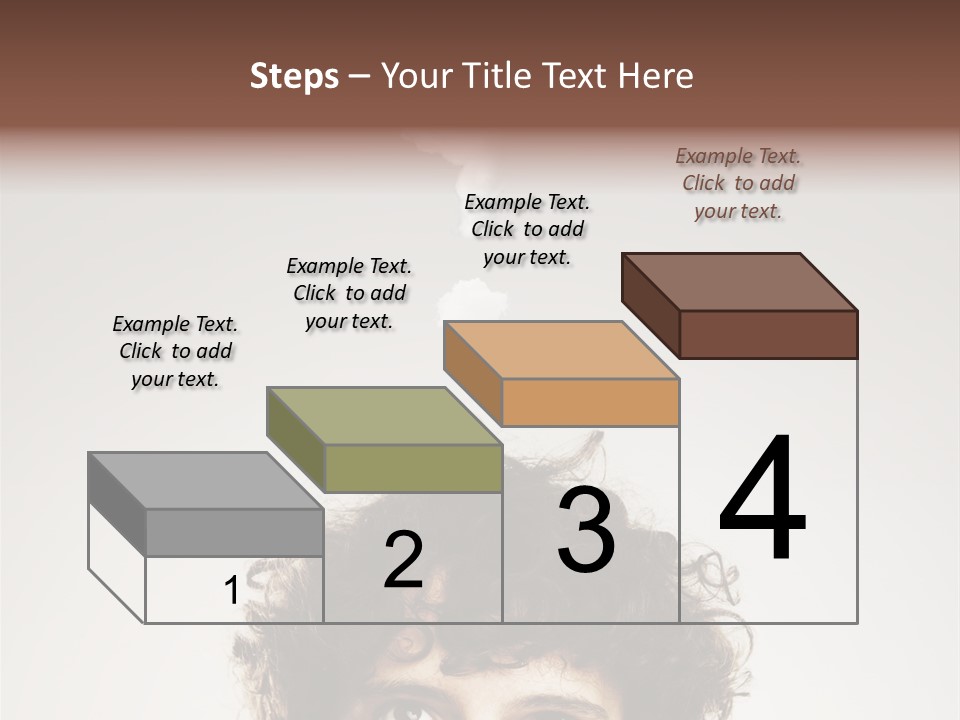 Steps – Your Title Text Here

Example Text. Click to add your text.

Example Text. Click to add your text.

Example Text. Click to add your text.

Example Text. Click to add your text.

1

2

3

4